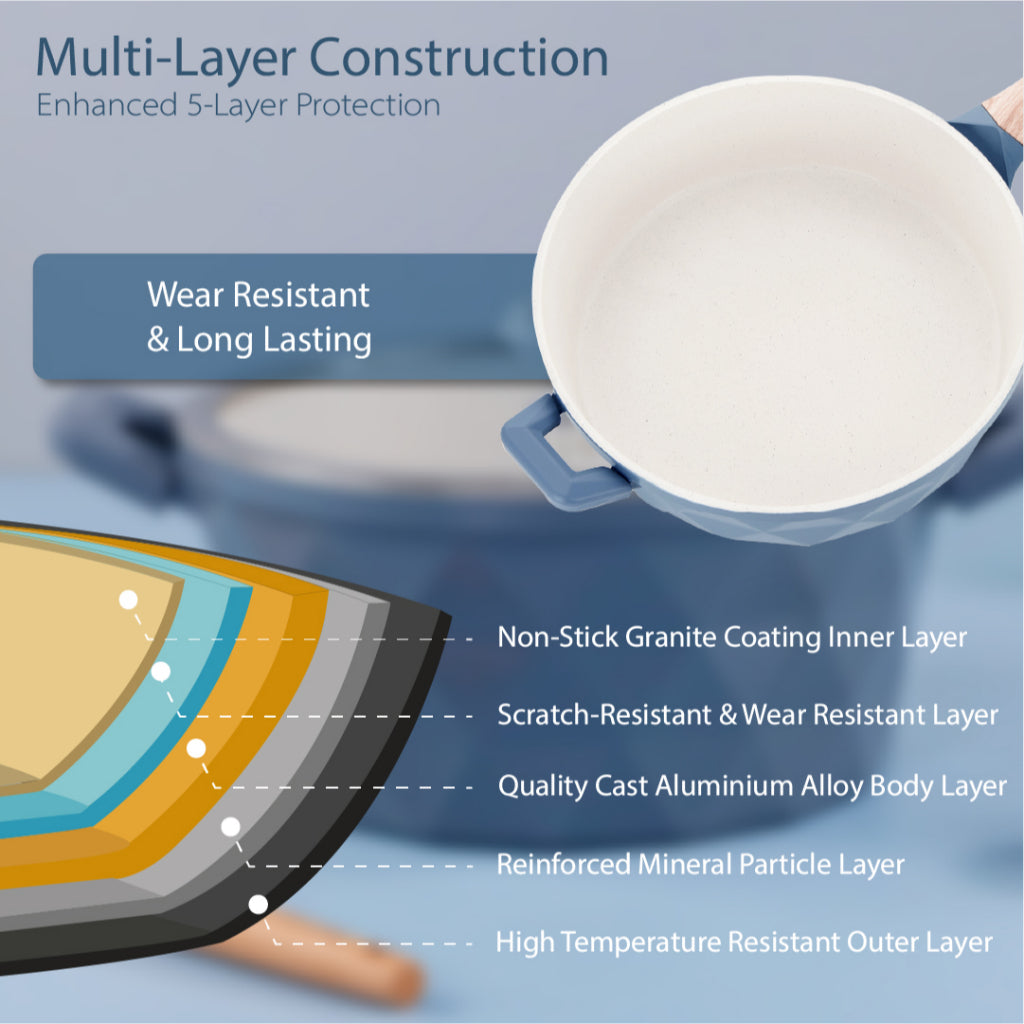 Multi-Layer Construction
Enhanced 5-Layer Protection

Wear Resistant
& Long Lasting

Non-Stick Granite Coating Inner Layer

Scratch-Resistant & Wear Resistant Layer

Quality Cast Aluminium Alloy Body Layer

Reinforced Mineral Particle Layer

High Temperature Resistant Outer Layer